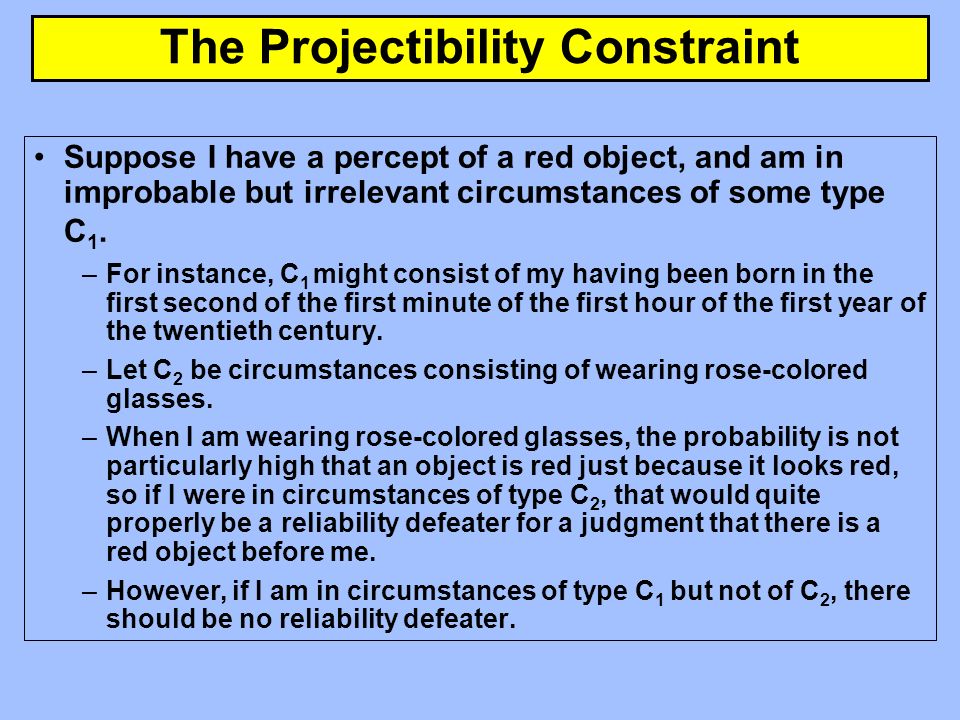 The Projectibility Constraint

• Suppose I have a percept of a red object, and am in improbable but irrelevant circumstances of some type $C_1$.

– For instance, $C_1$ might consist of my having been born in the first second of the first minute of the first hour of the first year of the twentieth century.

– Let $C_2$ be circumstances consisting of wearing rose-colored glasses.

– When I am wearing rose-colored glasses, the probability is not particularly high that an object is red just because it looks red, so if I were in circumstances of type $C_2$, that would quite properly be a reliability defeater for a judgment that there is a red object before me.

– However, if I am in circumstances of type $C_1$ but not of $C_2$, there should be no reliability defeater.